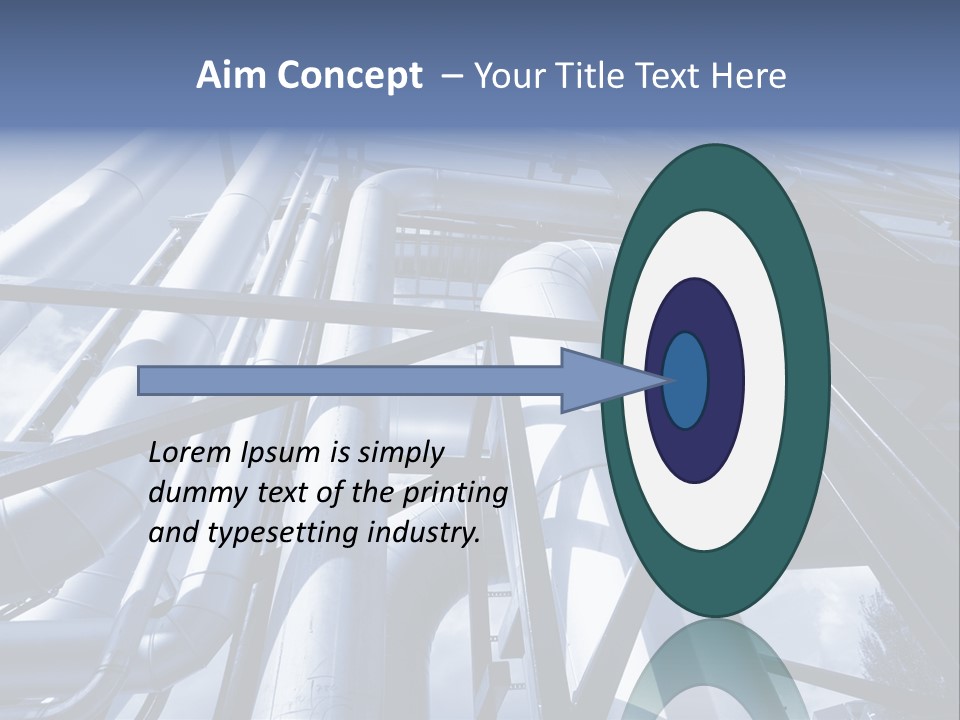 Aim Concept – Your Title Text Here

Lorem Ipsum is simply dummy text of the printing and typesetting industry.